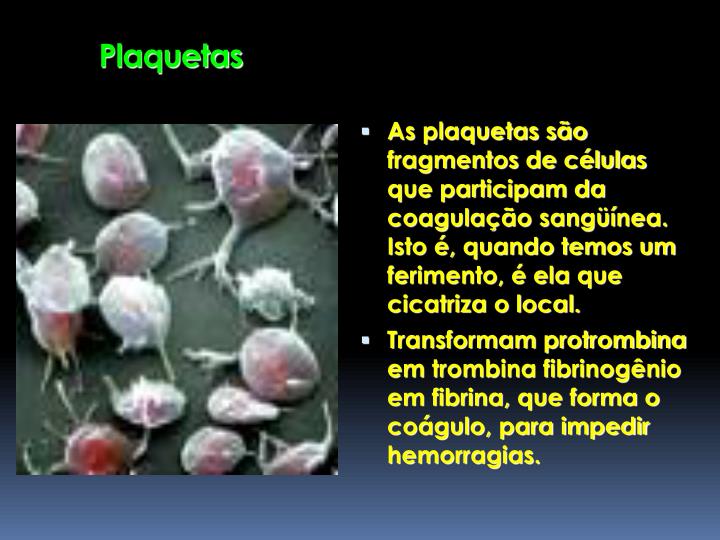 Plaquetas

▪ As plaquetas são fragmentos de células que participam da coagulação sangüínea. Isto é, quando temos um ferimento, é ela que cicatriza o local.

▪ Transformam protrombina em trombina fibrinogênio em fibrina, que forma o coágulo, para impedir hemorragias.